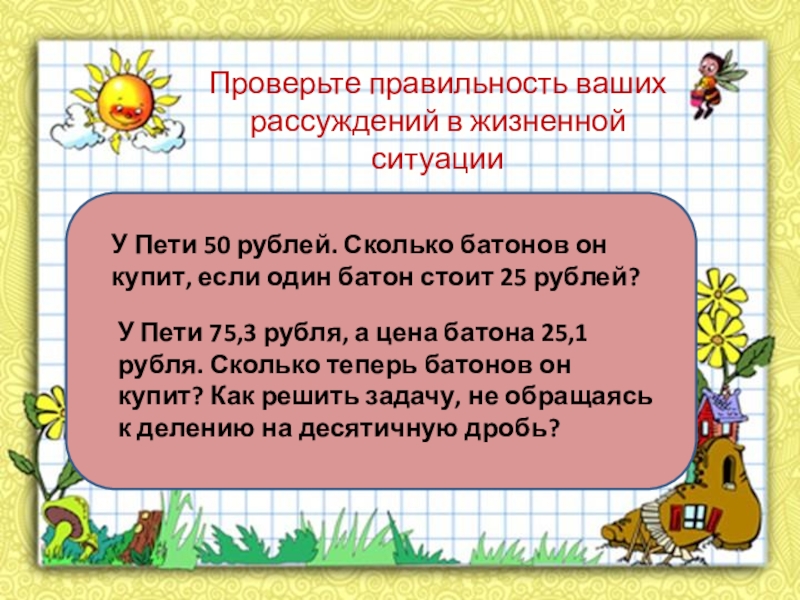 Проверьте правильность ваших рассуждений в жизненной ситуации

У Пети 50 рублей. Сколько батонов он купит, если один батон стоит 25 рублей?

У Пети 75,3 рубля, а цена батона 25,1 рубля. Сколько теперь батонов он купит? Как решить задачу, не обращаясь к делению на десятичную дробь?